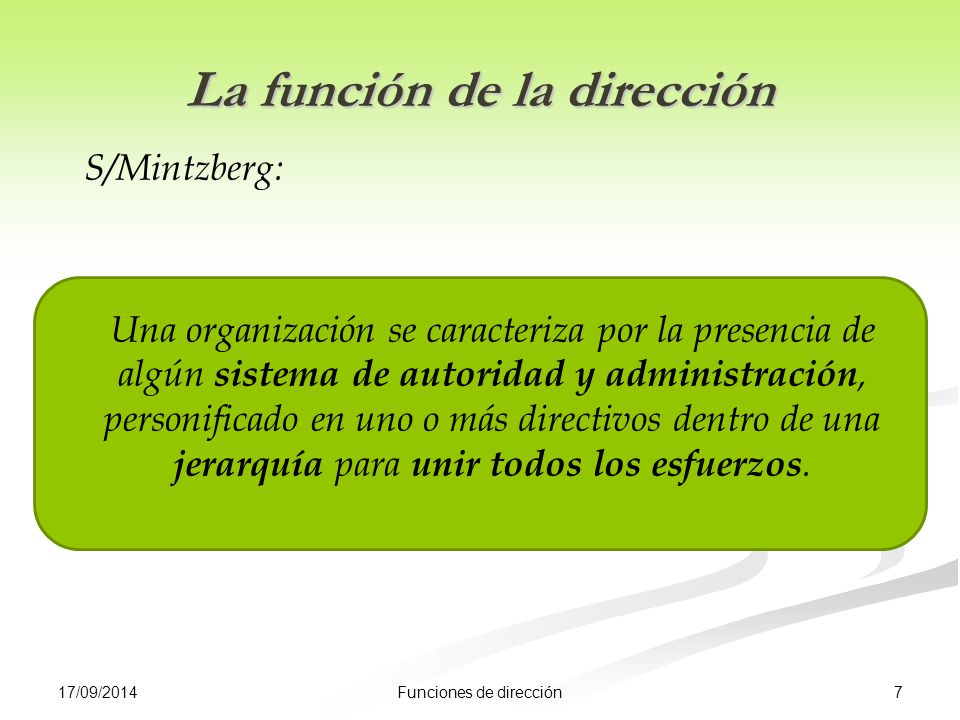 La función de la dirección

S/Mintzberg:

Una organización se caracteriza por la presencia de algún sistema de autoridad y administración, personificado en uno o más directivos dentro de una jerarquía para unir todos los esfuerzos.

17/09/2014

Funciones de dirección

7